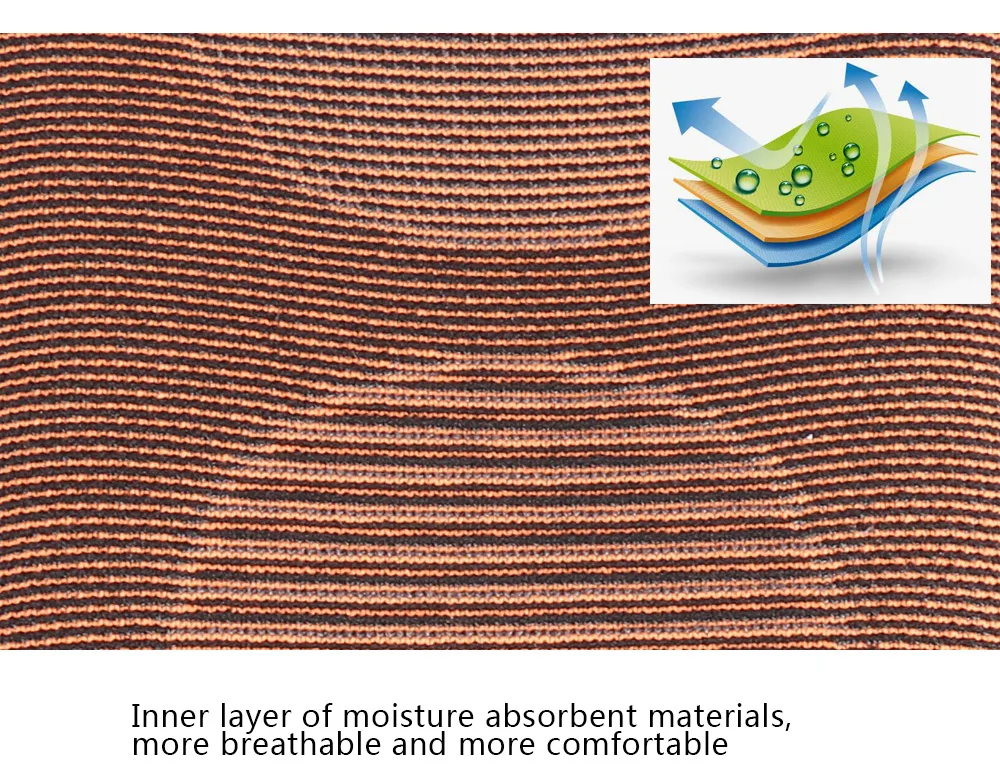 Inner layer of moisture absorbent materials, more breathable and more comfortable